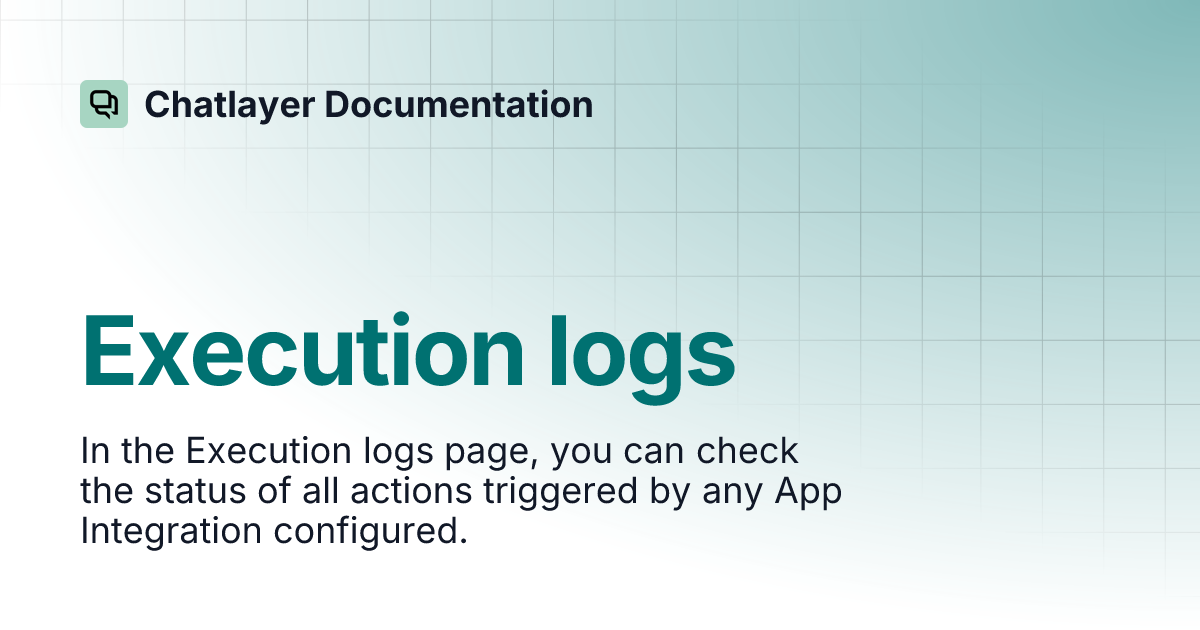 Chatlayer Documentation

Execution logs

In the Execution logs page, you can check the status of all actions triggered by any App Integration configured.